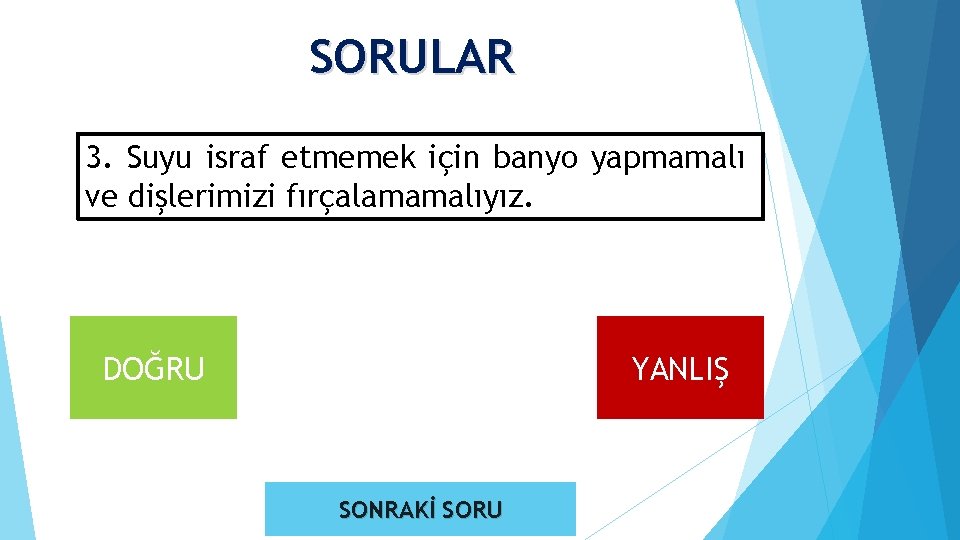 SORULAR

3. Suyu israf etmemek için banyo yapmamalı ve dişlerimizi fırçalamamalıyız.

DOĞRU

YANLIŞ

SONRAKİ SORU